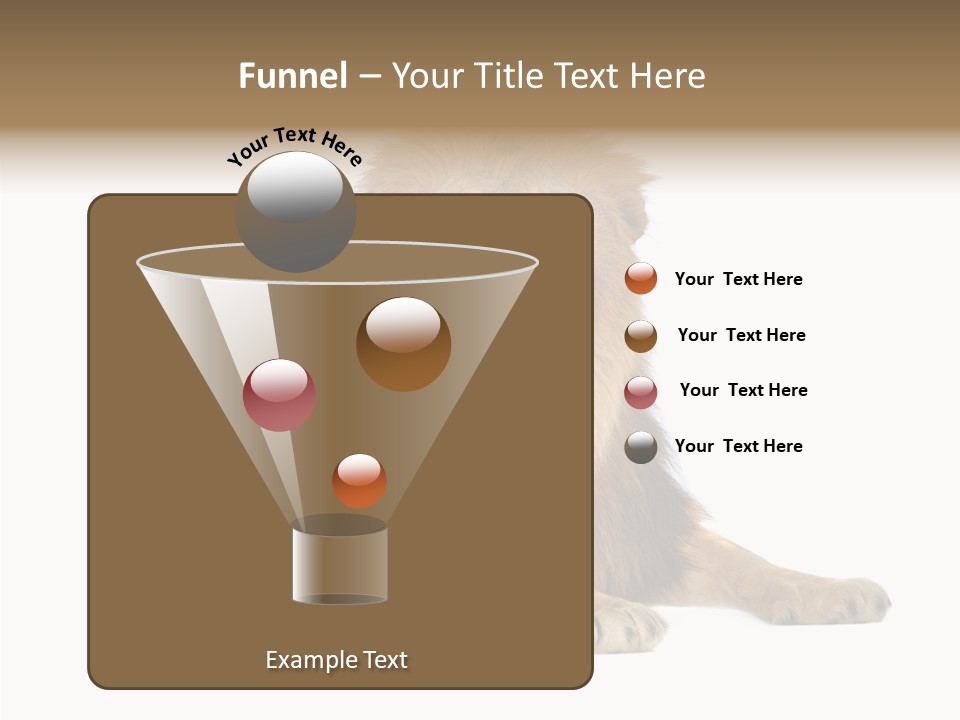 Funnel – Your Title Text Here

Your Text Here

Your Text Here

Your Text Here

Your Text Here

Your Text Here

Example Text